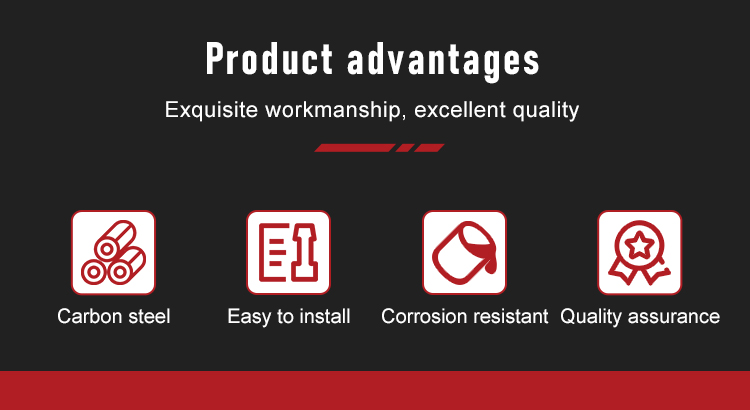 Product advantages

Exquisite workmanship, excellent quality

Carbon steel

Easy to install

Corrosion resistant

Quality assurance